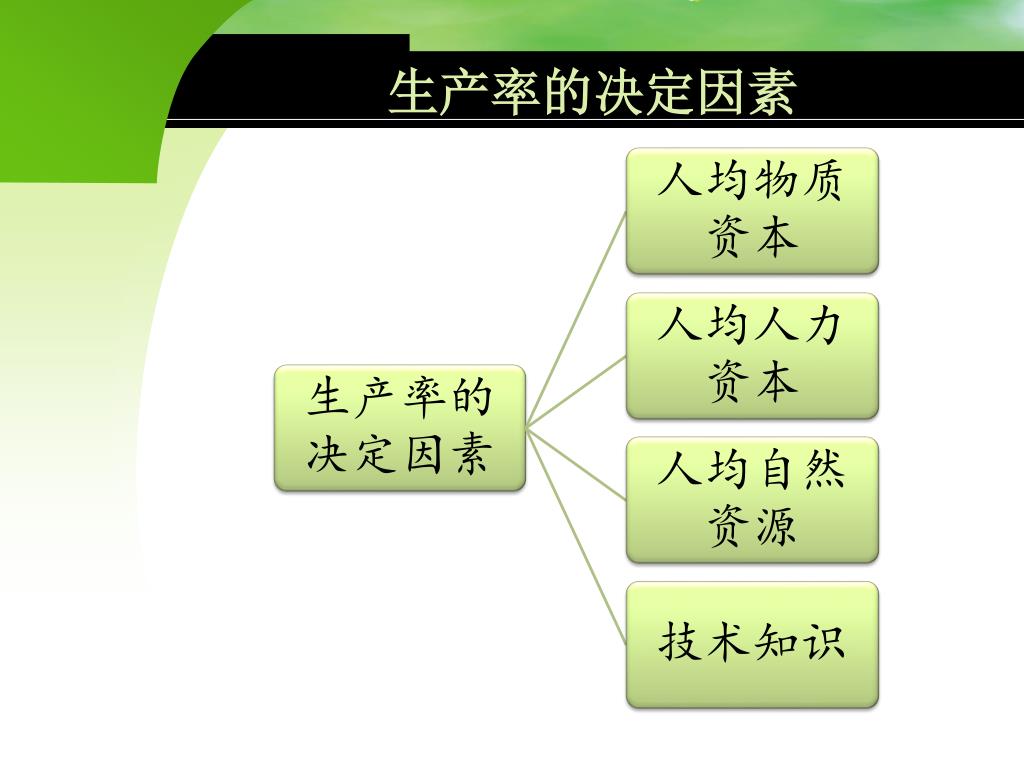 生产率的决定因素

生产率的决定因素

人均物质资本

人均人力资本

人均自然资源

技术知识